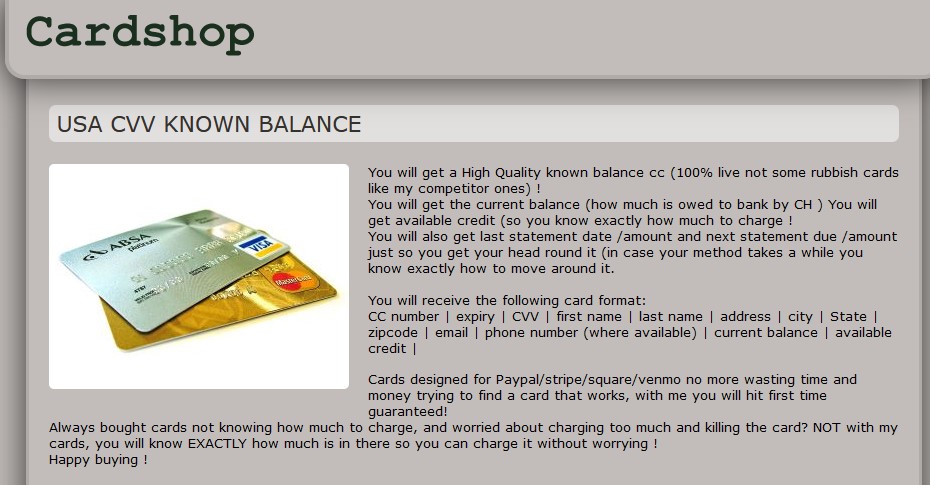 Cardshop

USA CVV KNOWN BALANCE

ABSA platinum

VISA

MasterCard

You will get a High Quality known balance cc (100% live not some rubbish cards like my competitor ones) !
You will get the current balance (how much is owed to bank by CH ) You will get available credit (so you know exactly how much to charge !
You will also get last statement date /amount and next statement due /amount just so you get your head round it (in case your method takes a while you know exactly how to move around it.

You will receive the following card format:
CC number | expiry | CVV | first name | last name | address | city | State | zipcode | email | phone number (where available) | current balance | available credit |

Cards designed for Paypal/stripe/square/venmo no more wasting time and money trying to find a card that works, with me you will hit first time guaranteed!
Always bought cards not knowing how much to charge, and worried about charging too much and killing the card? NOT with my cards, you will know EXACTLY how much is in there so you can charge it without worrying !
Happy buying !